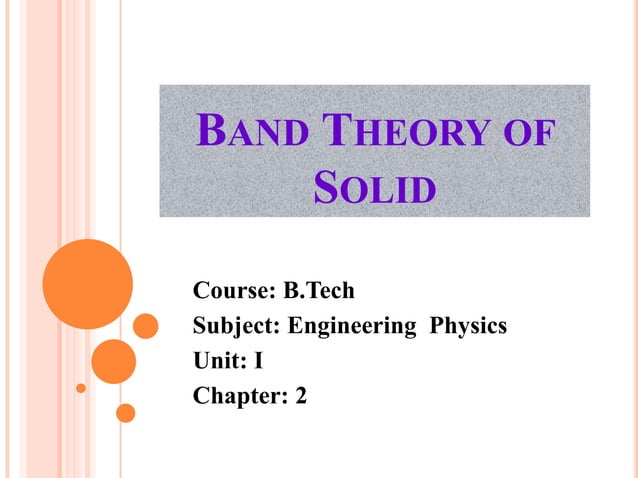 BAND THEORY OF SOLID

Course: B.Tech
Subject: Engineering Physics
Unit: I
Chapter: 2